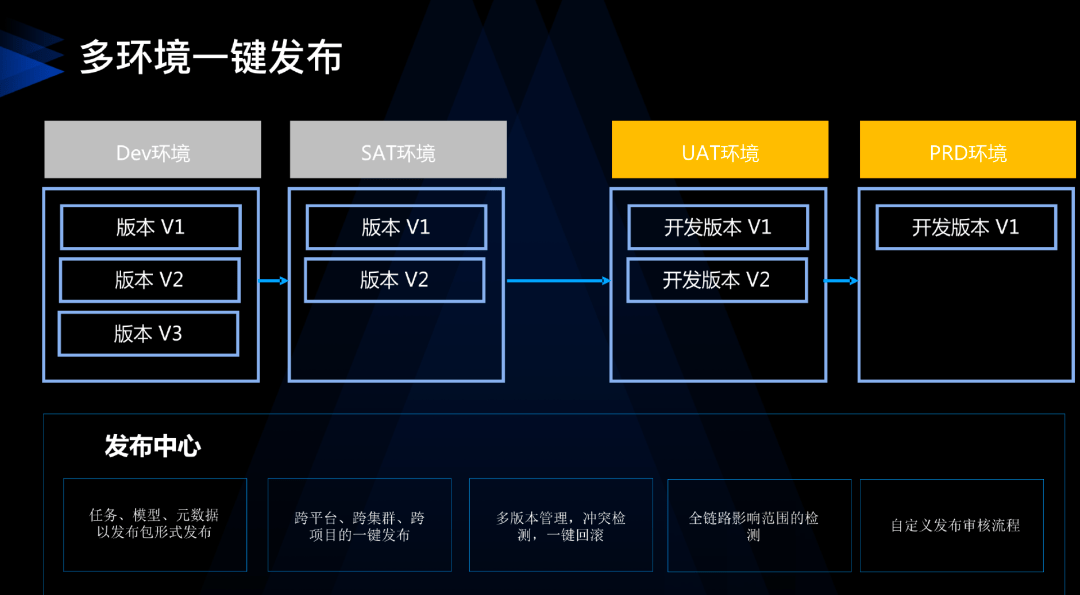 多环境一键发布

Dev环境

版本 V1

版本 V2

版本 V3

SAT环境

版本 V1

版本 V2

UAT环境

开发版本 V1

开发版本 V2

PRD环境

开发版本 V1

发布中心

任务、模型、元数据以发布包形式发布

跨平台、跨集群、跨项目的一键发布

多版本管理，冲突检测，一键回滚

全链路影响范围的检测

自定义发布审核流程